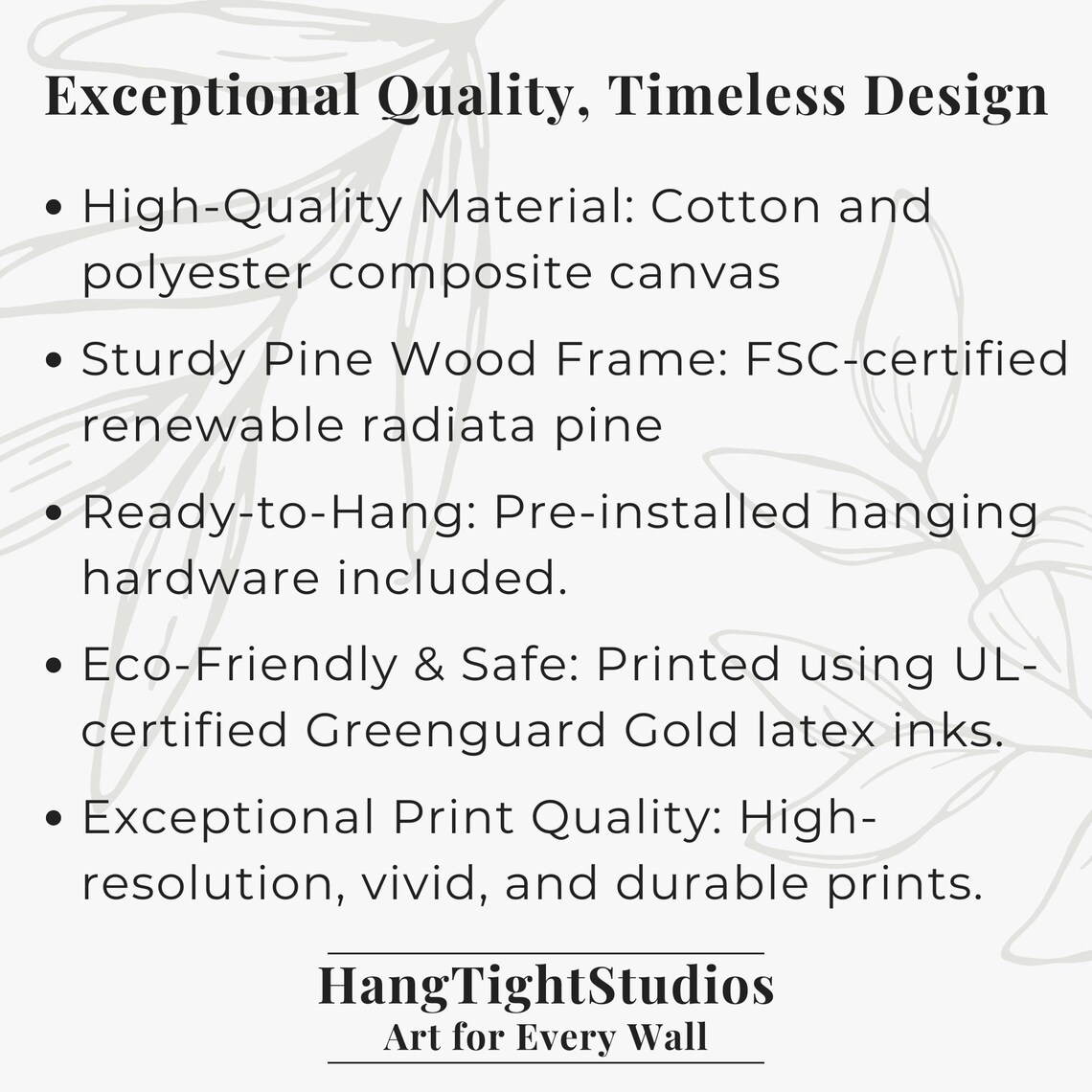 Exceptional Quality, Timeless Design

• High-Quality Material: Cotton and polyester composite canvas
• Sturdy Pine Wood Frame: FSC-certified renewable radiata pine
• Ready-to-Hang: Pre-installed hanging hardware included.
• Eco-Friendly & Safe: Printed using UL-certified Greenguard Gold latex inks.
• Exceptional Print Quality: High-resolution, vivid, and durable prints.

HangTightStudios
Art for Every Wall